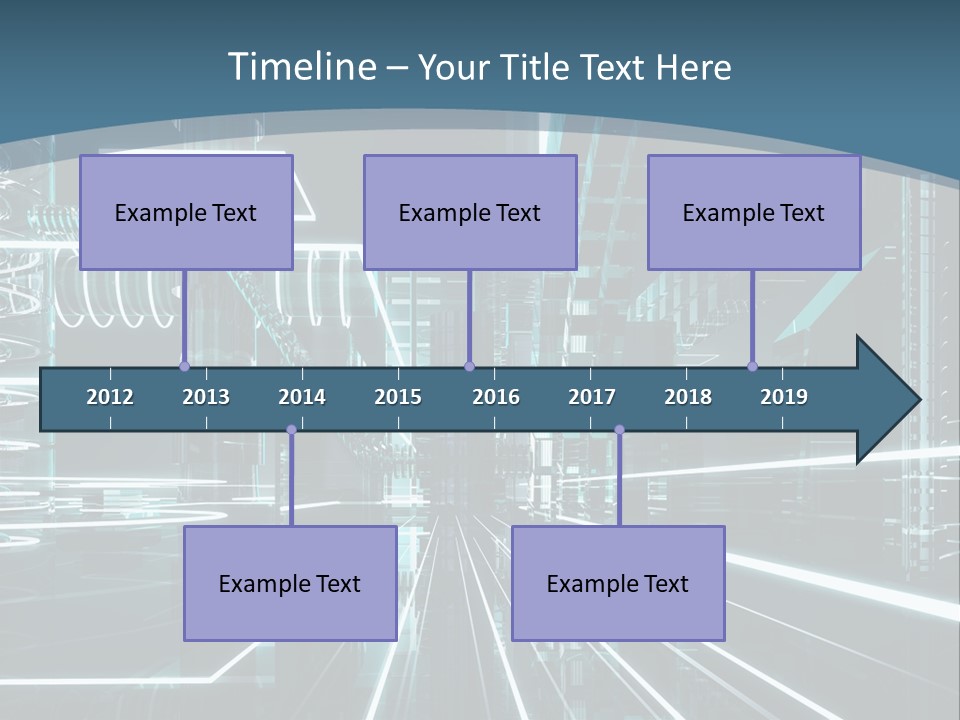 Timeline – Your Title Text Here

Example Text

Example Text

Example Text

2012 2013 2014 2015 2016 2017 2018 2019

Example Text

Example Text